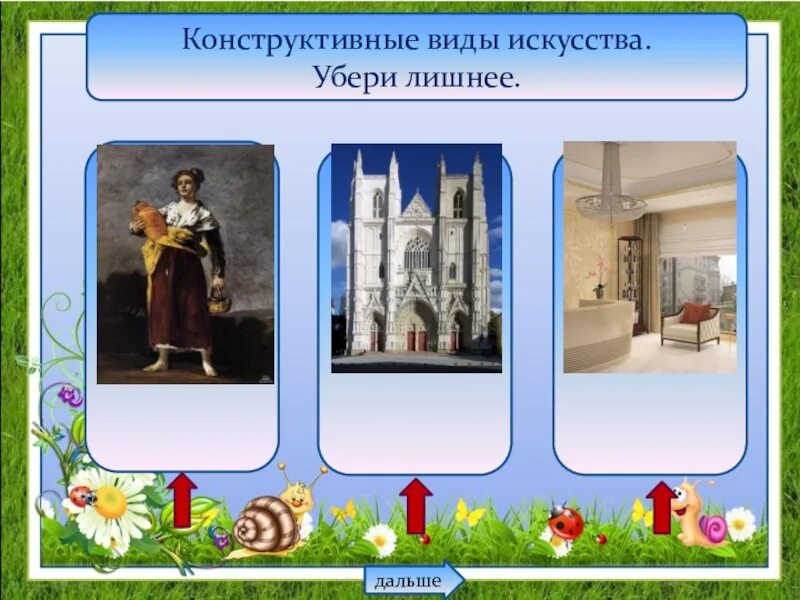 Конструктивные виды искусства.
Убери лишнее.

дальше